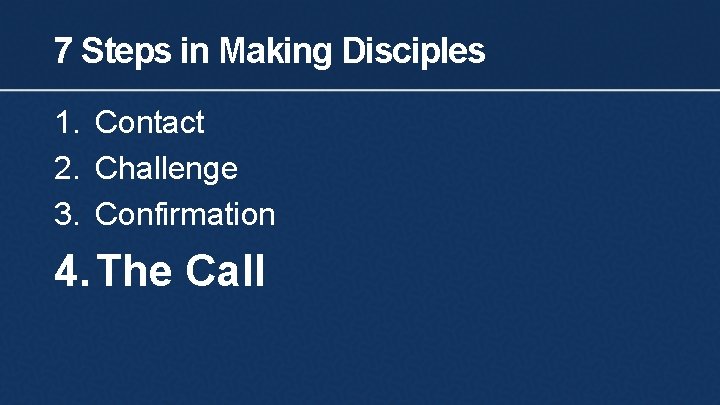 7 Steps in Making Disciples

1. Contact
2. Challenge
3. Confirmation
4. The Call